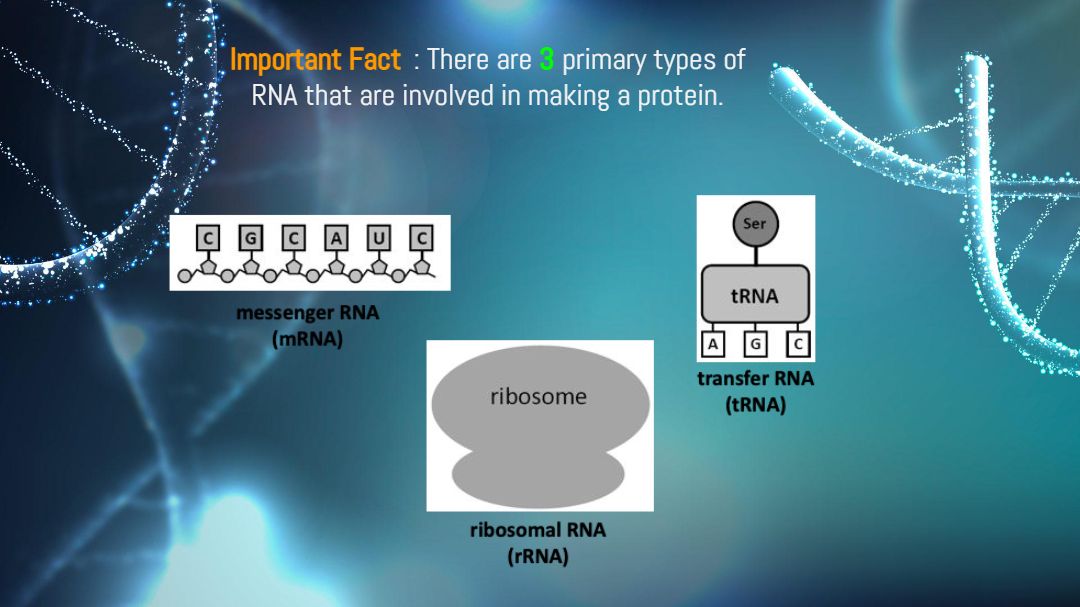 Important Fact : There are 3 primary types of RNA that are involved in making a protein.

C G C A U C

messenger RNA
(mRNA)

ribosome

ribosomal RNA
(rRNA)

Ser

tRNA

A G C

transfer RNA
(tRNA)